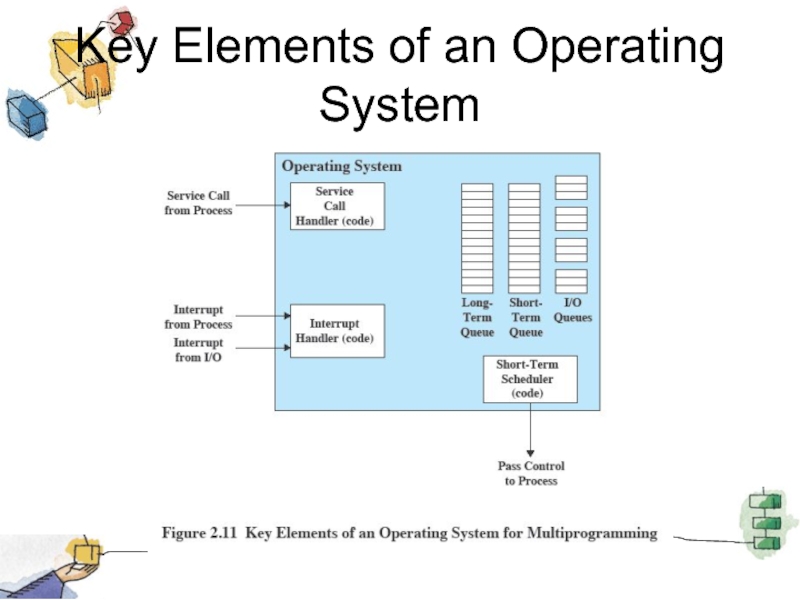 Key Elements of an Operating System

Operating System

Service Call from Process

Service Call Handler (code)

Interrupt from Process

Interrupt from I/O

Interrupt Handler (code)

Long-Term Queue

Short-Term Queue

I/O Queues

Short-Term Scheduler (code)

Pass Control to Process

Figure 2.11 Key Elements of an Operating System for Multiprogramming